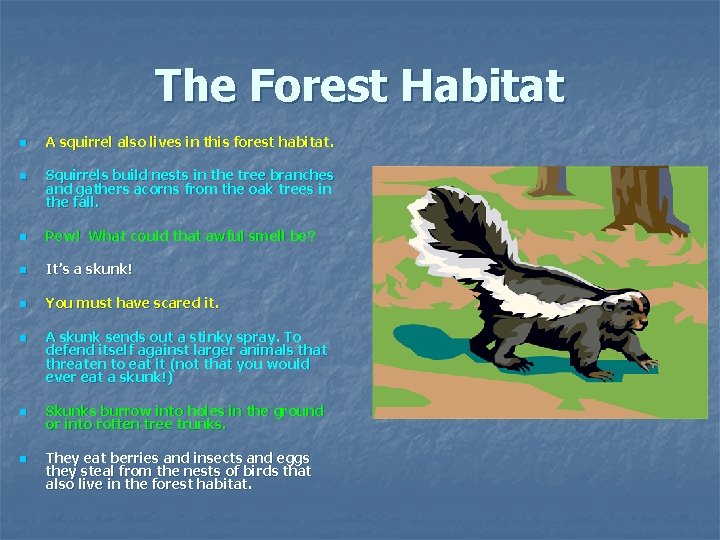 The Forest Habitat

A squirrel also lives in this forest habitat.

Squirrels build nests in the tree branches and gathers acorns from the oak trees in the fall.

Pew! What could that awful smell be?

It's a skunk!

You must have scared it.

A skunk sends out a stinky spray. To defend itself against larger animals that threaten to eat it (not that you would ever eat a skunk!)

Skunks burrow into holes in the ground or into rotten tree trunks.

They eat berries and insects and eggs they steal from the nests of birds that also live in the forest habitat.